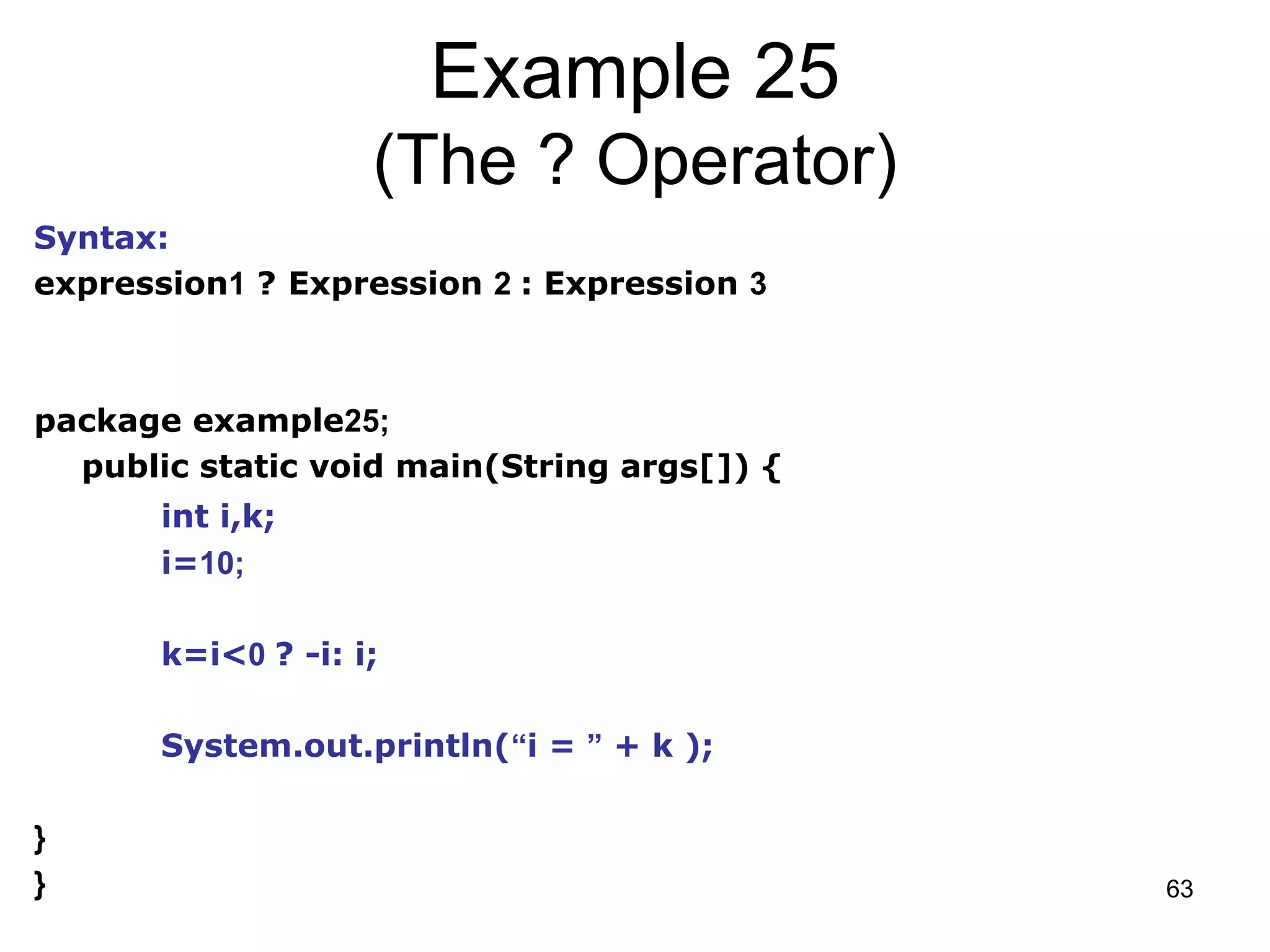 Example 25
(The ? Operator)

Syntax:
expression1 ? Expression 2 : Expression 3

package example25;
public static void main(String args[]) {
int i,k;
i=10;

k=i<0 ? -i: i;

System.out.println(“i = ” + k );

}
}

63